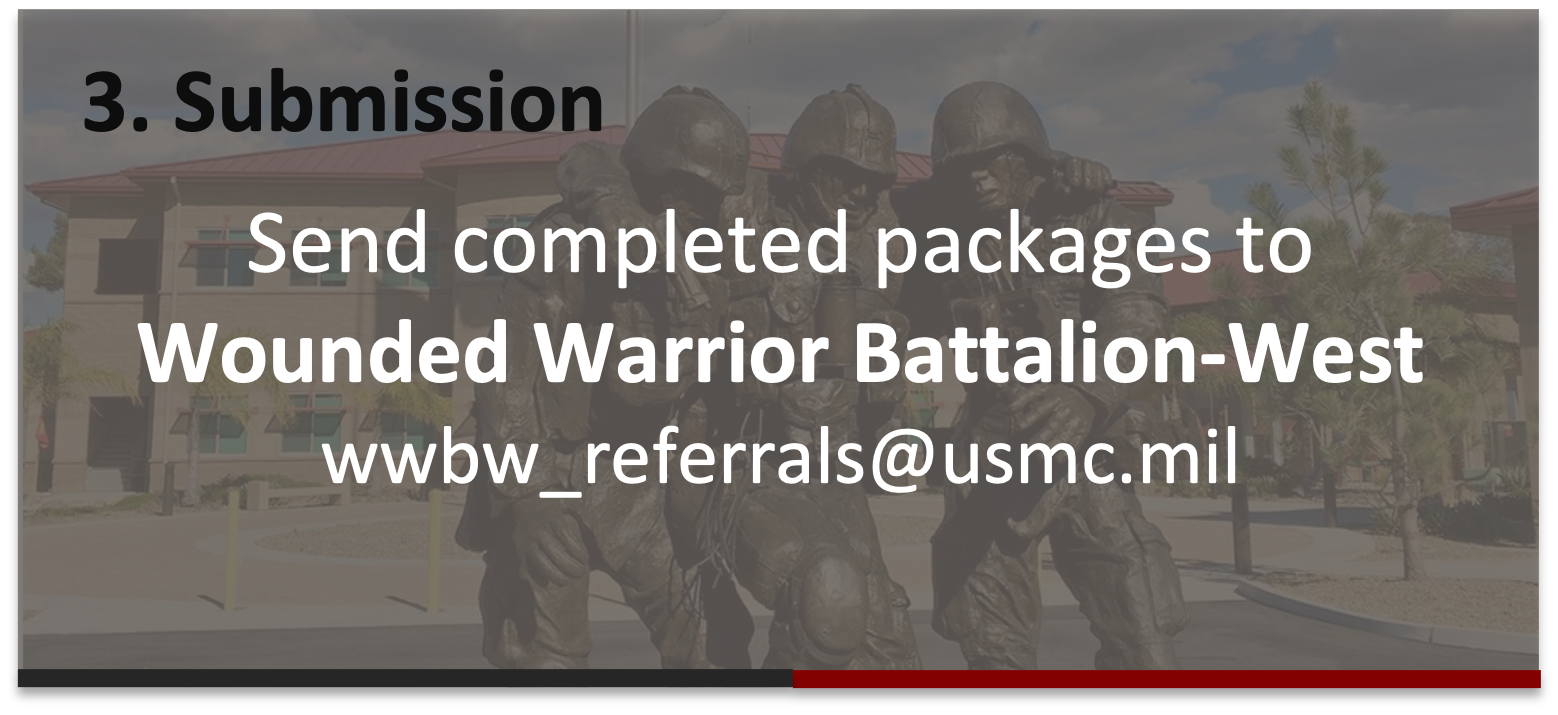 3. Submission

Send completed packages to
Wounded Warrior Battalion-West
wwbw_referrals@usmc.mil